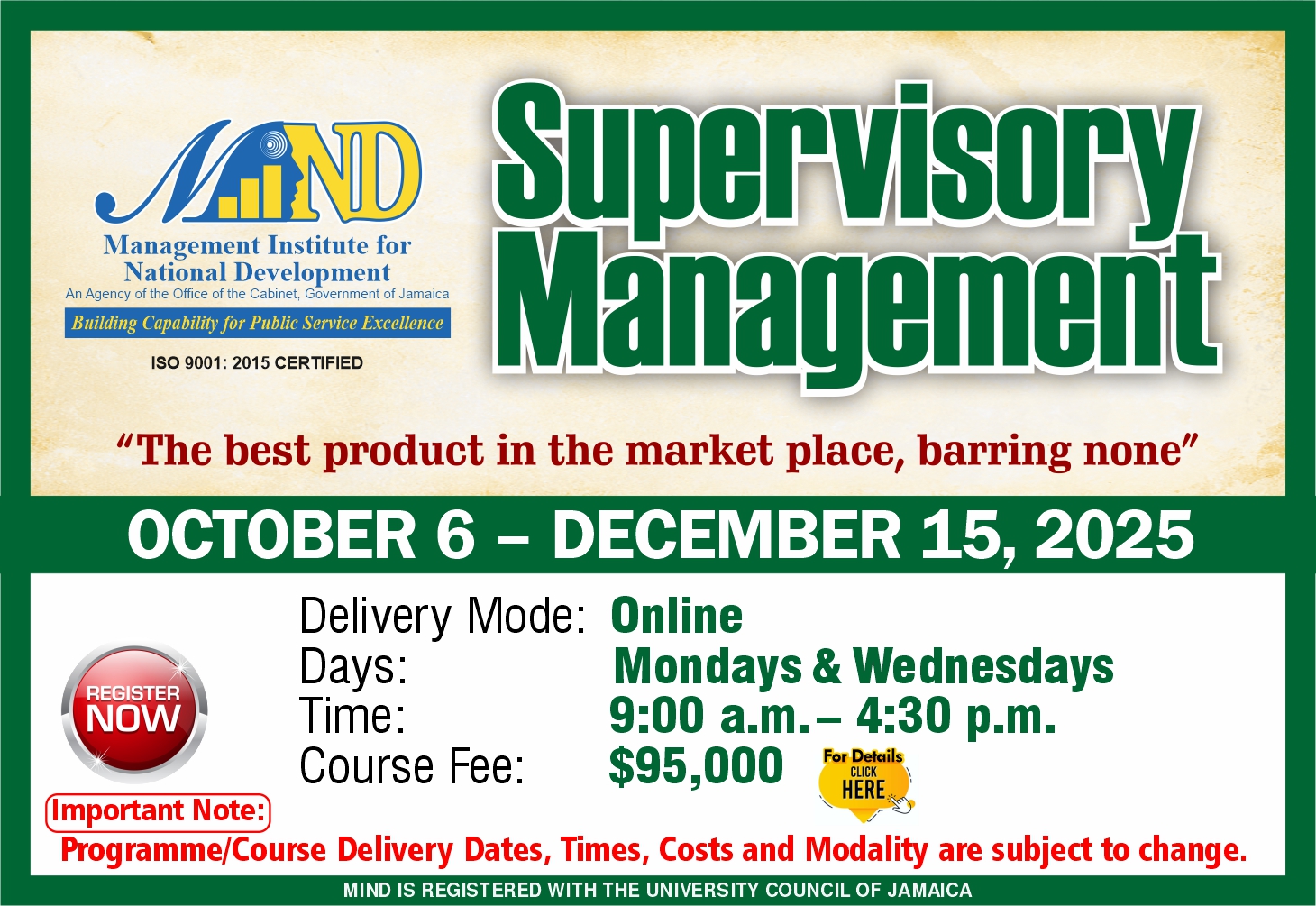 MIND
Management Institute for National Development
An Agency of the Office of the Cabinet, Government of Jamaica
Building Capability for Public Service Excellence
ISO 9001: 2015 CERTIFIED

Supervisory Management

"The best product in the market place, barring none"

OCTOBER 6 – DECEMBER 15, 2025

REGISTER NOW

Delivery Mode: Online
Days: Mondays & Wednesdays
Time: 9:00 a.m. – 4:30 p.m.
Course Fee: $95,000

For Details CLICK HERE

Important Note:
Programme/Course Delivery Dates, Times, Costs and Modality are subject to change.

MIND IS REGISTERED WITH THE UNIVERSITY COUNCIL OF JAMAICA